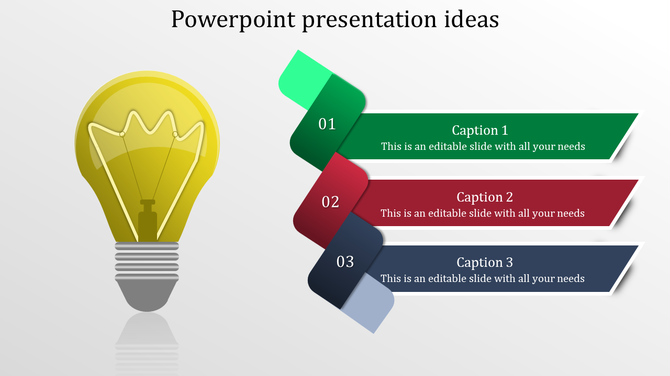 Powerpoint presentation ideas

01

Caption 1

This is an editable slide with all your needs

02

Caption 2

This is an editable slide with all your needs

03

Caption 3

This is an editable slide with all your needs